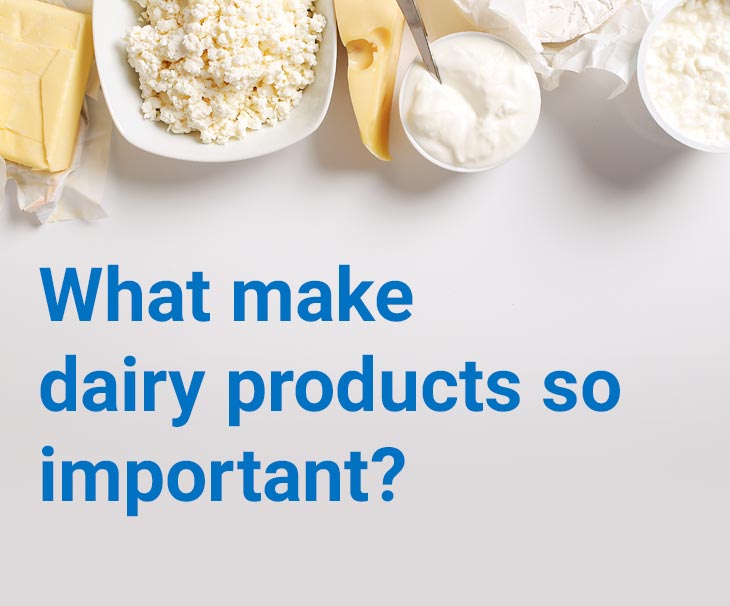 What make dairy products so important?